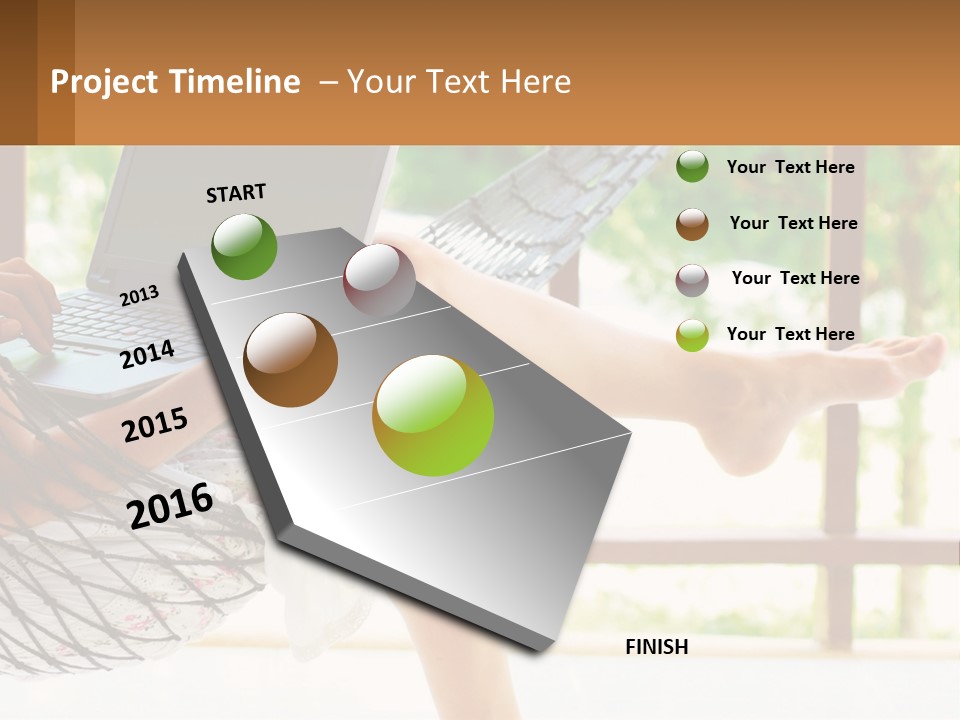 Project Timeline – Your Text Here

START

2013

2014

2015

2016

FINISH

Your Text Here

Your Text Here

Your Text Here

Your Text Here